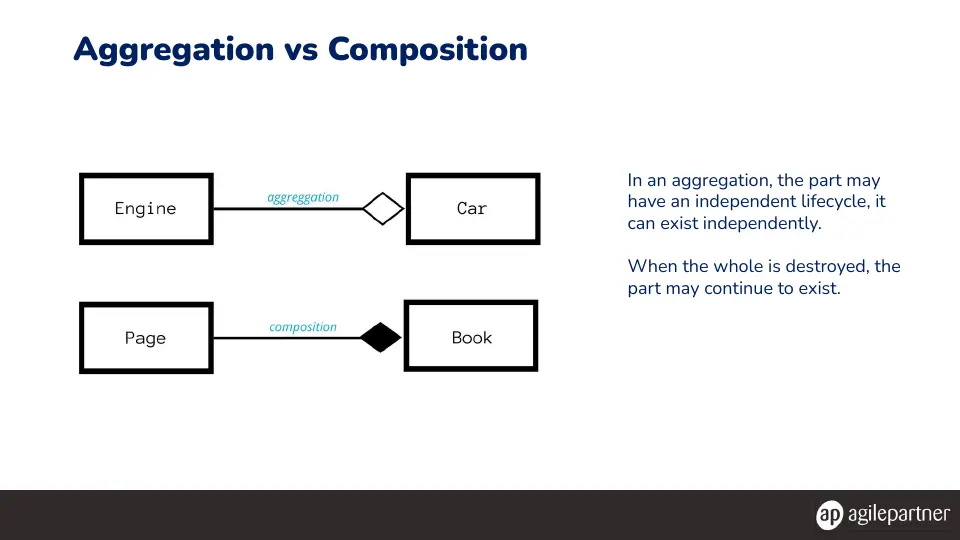 Aggregation vs Composition

Engine

aggreggation

Car

Page

composition

Book

In an aggregation, the part may have an independent lifecycle, it can exist independently.

When the whole is destroyed, the part may continue to exist.

ap agilepartner